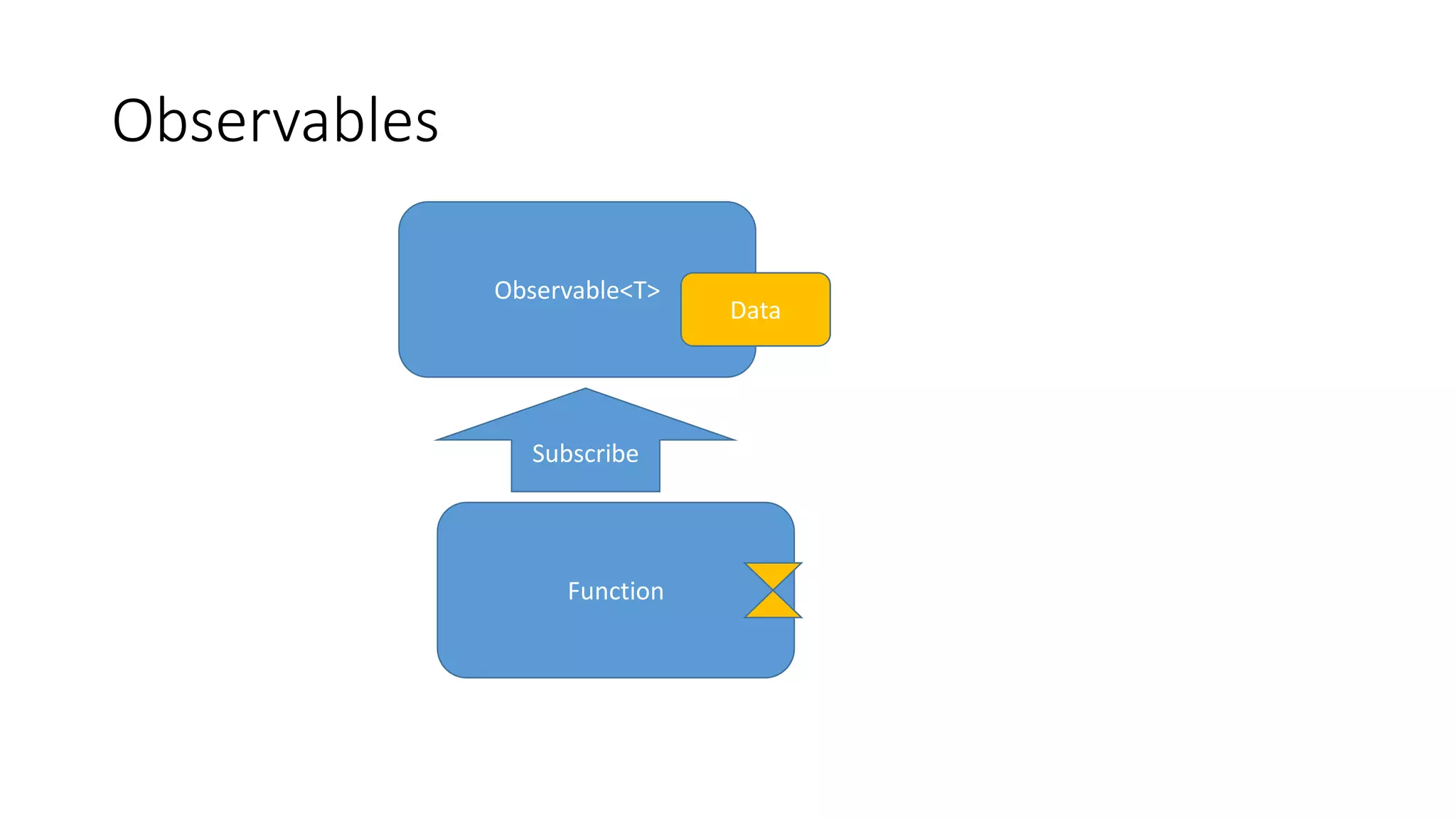 Observables

Observable<T>

Data

Subscribe

Function